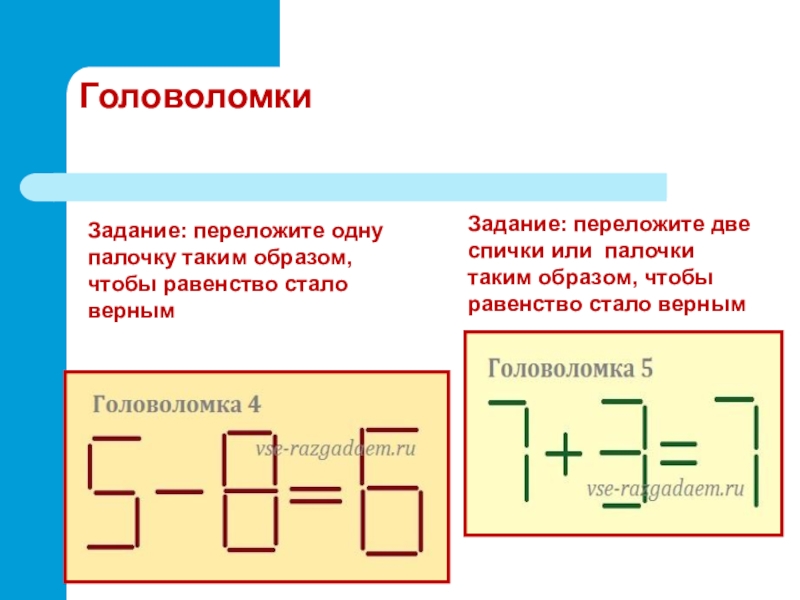 Головоломки

Задание: переложите одну палочку таким образом, чтобы равенство стало верным

Головоломка 4

vse-razgadaem.ru

$5-8=6$

Задание: переложите две спички или палочки таким образом, чтобы равенство стало верным

Головоломка 5

$7+3=7$

vse-razgadaem.ru